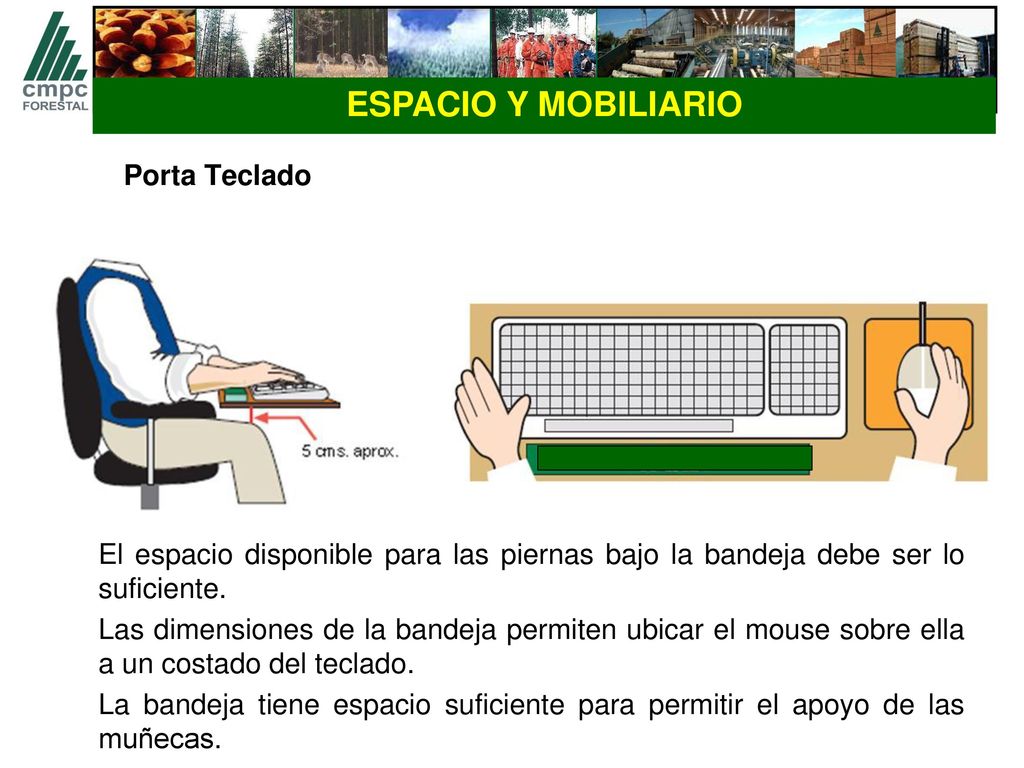 cmpc
FORESTAL

ESPACIO Y MOBILIARIO

Porta Teclado

5 cms. aprox.

El espacio disponible para las piernas bajo la bandeja debe ser lo suficiente.

Las dimensiones de la bandeja permiten ubicar el mouse sobre ella a un costado del teclado.

La bandeja tiene espacio suficiente para permitir el apoyo de las muñecas.